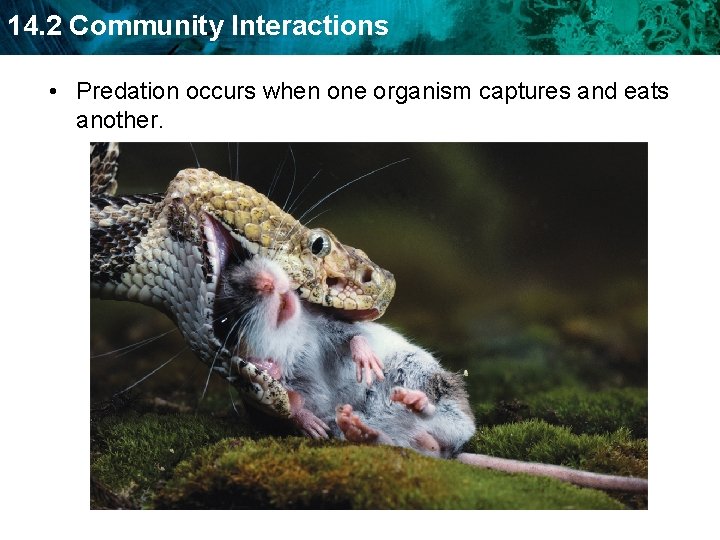 14.2 Community Interactions

• Predation occurs when one organism captures and eats another.